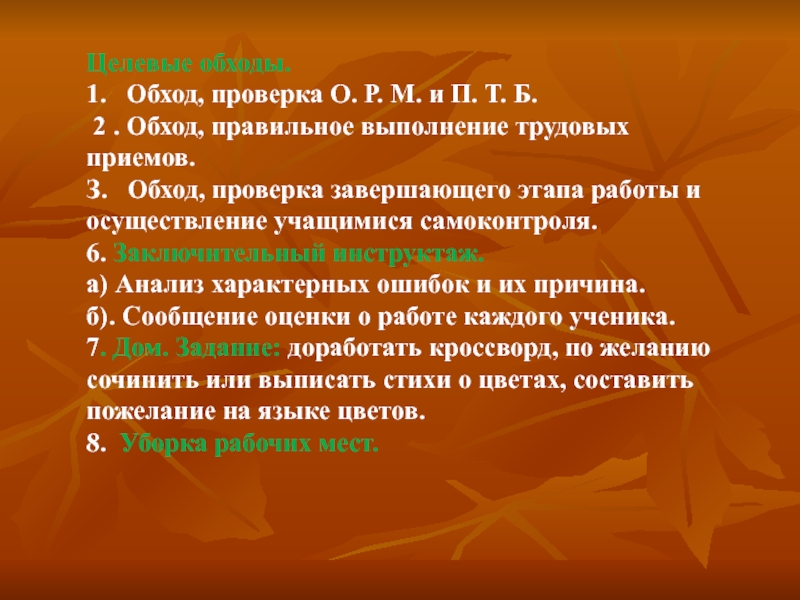 Целевые обходы.
1. Обход, проверка О. Р. М. и П. Т. Б.
2 . Обход, правильное выполнение трудовых приемов.
3. Обход, проверка завершающего этапа работы и осуществление учащимися самоконтроля.
6. Заключительный инструктаж.
а) Анализ характерных ошибок и их причина.
б). Сообщение оценки о работе каждого ученика.
7. Дом. Задание: доработать кроссворд, по желанию сочинить или выписать стихи о цветах, составить пожелание на языке цветов.
8. Уборка рабочих мест.